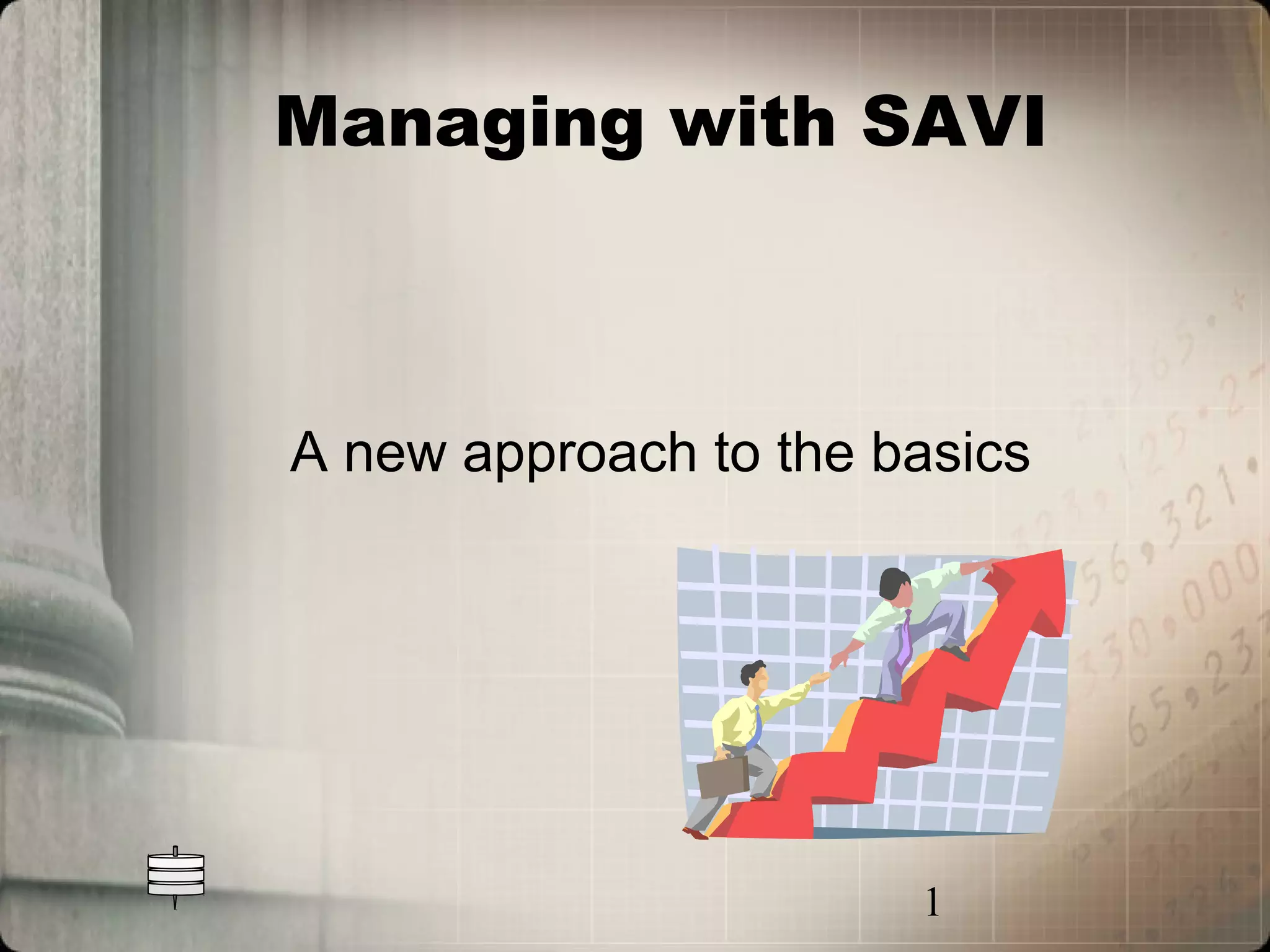 Managing with SAVI

A new approach to the basics

1